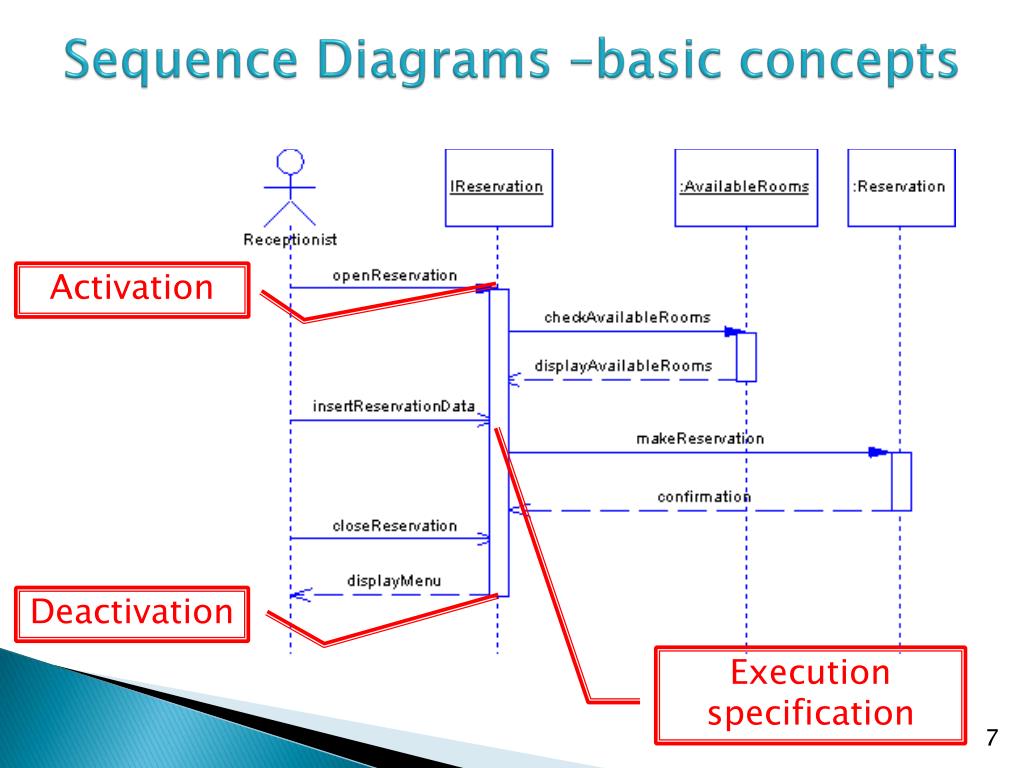 Sequence Diagrams –basic concepts

Receptionist

IReservation

:AvailableRooms

:Reservation

Activation

openReservation

checkAvailableRooms

displayAvailableRooms

insertReservationData

makeReservation

confirmation

closeReservation

displayMenu

Deactivation

Execution specification

7